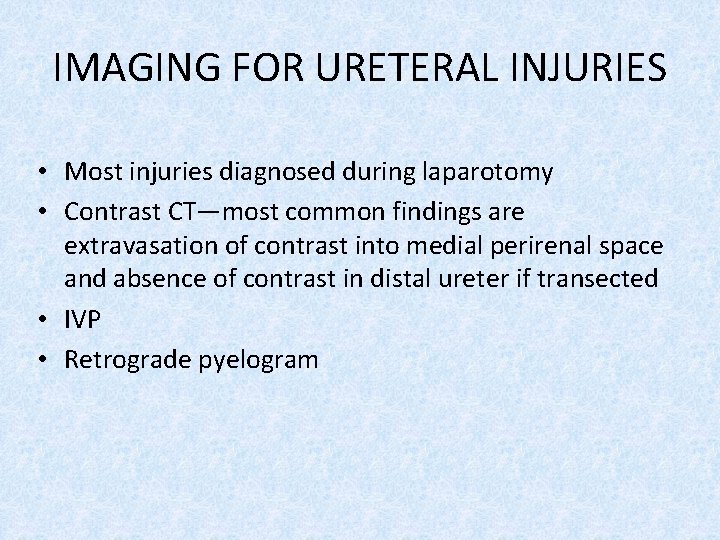 IMAGING FOR URETERAL INJURIES

• Most injuries diagnosed during laparotomy
• Contrast CT—most common findings are extravasation of contrast into medial perirenal space and absence of contrast in distal ureter if transected
• IVP
• Retrograde pyelogram